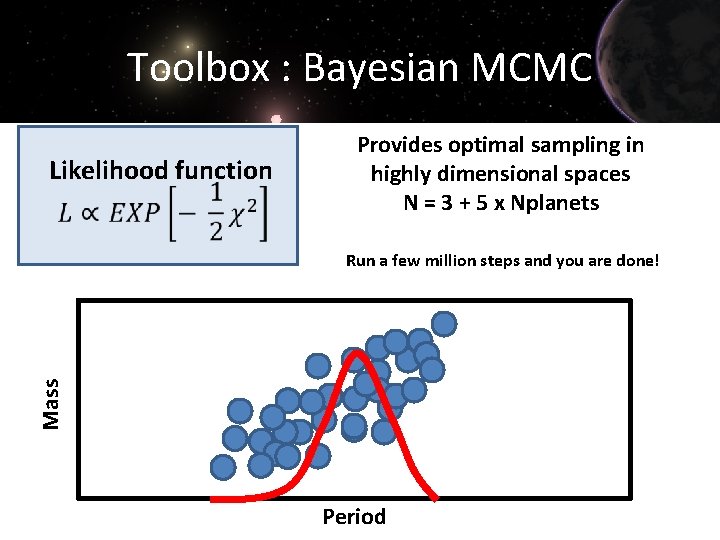 Toolbox : Bayesian MCMC

Likelihood function
$L \propto EXP\left[-\frac{1}{2}\chi^2\right]$

Provides optimal sampling in highly dimensional spaces
N = 3 + 5 x Nplanets

Run a few million steps and you are done!

Mass

Period